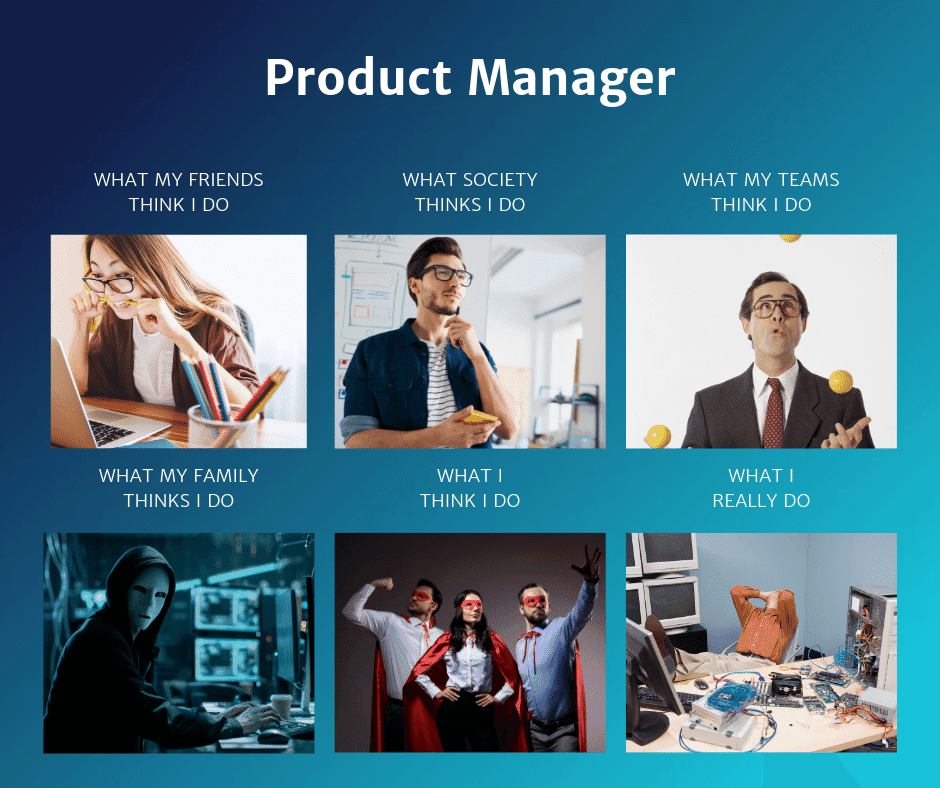 Product Manager

WHAT MY FRIENDS THINK I DO

WHAT SOCIETY THINKS I DO

WHAT MY TEAMS THINK I DO

WHAT MY FAMILY THINKS I DO

WHAT I THINK I DO

WHAT I REALLY DO